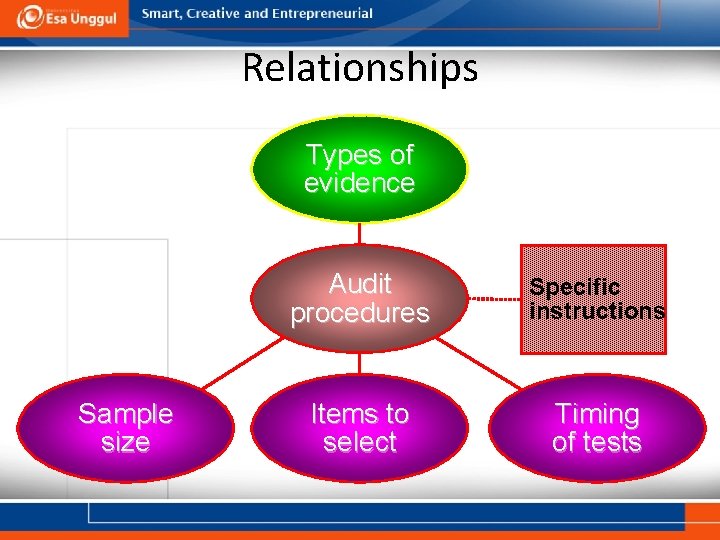 Esa Unggul
Smart, Creative and Entrepreneurial

Relationships

Types of evidence

Audit procedures

Specific instructions

Sample size

Items to select

Timing of tests